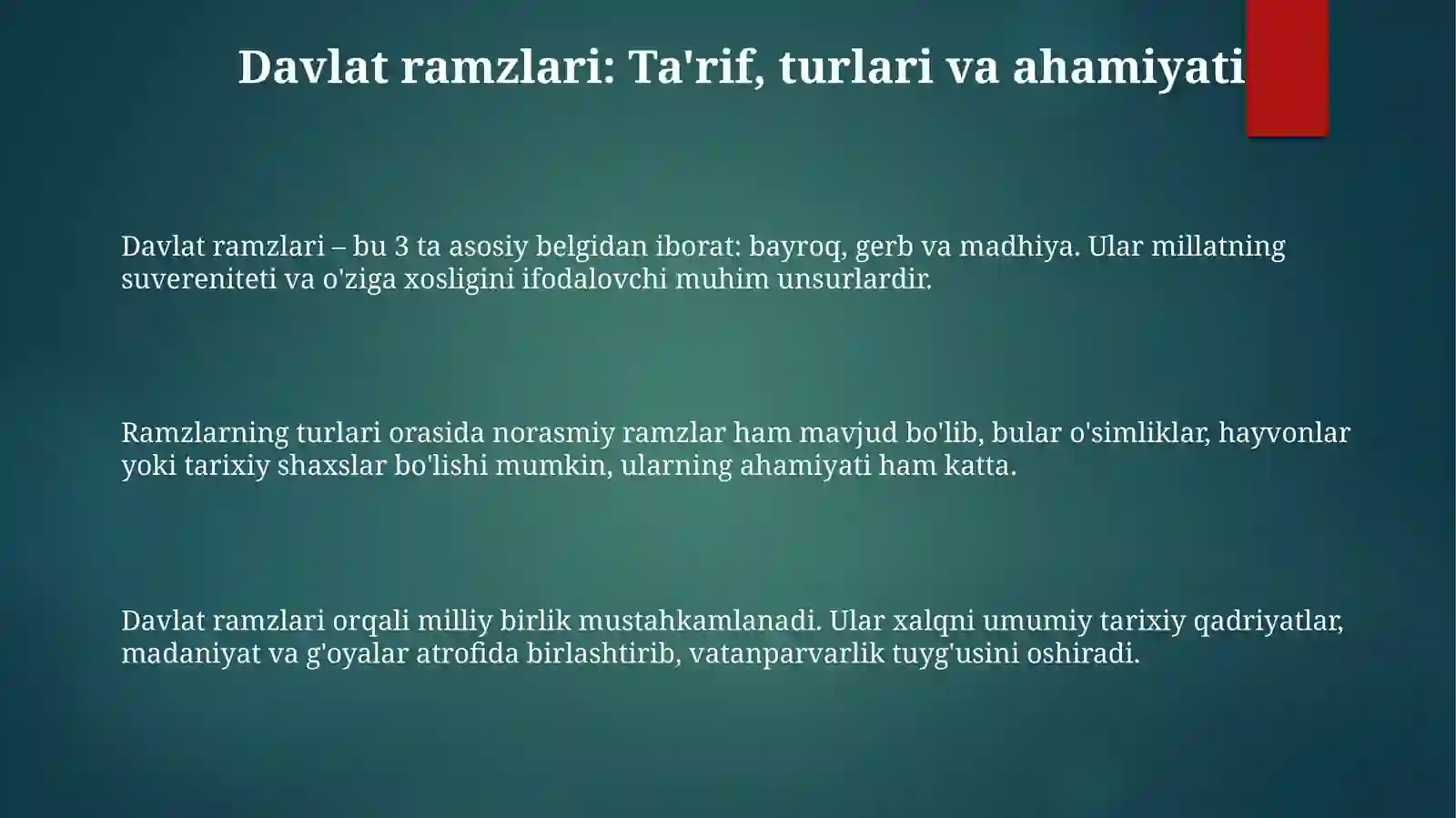 Davlat ramzlari: Ta'rif, turlari va ahamiyati

Davlat ramzlari – bu 3 ta asosiy belgidan iborat: bayroq, gerb va madhiya. Ular millatning suvereniteti va o'ziga xosligini ifodalovchi muhim unsurlardir.

Ramzlarning turlari orasida norasmiy ramzlar ham mavjud bo'lib, bular o'simliklar, hayvonlar yoki tarixiy shaxslar bo'lishi mumkin, ularning ahamiyati ham katta.

Davlat ramzlari orqali milliy birlik mustahkamlanadi. Ular xalqni umumiy tarixiy qadriyatlar, madaniyat va g'oyalar atrofida birlashtirib, vatanparvarlik tuyg'usini oshiradi.